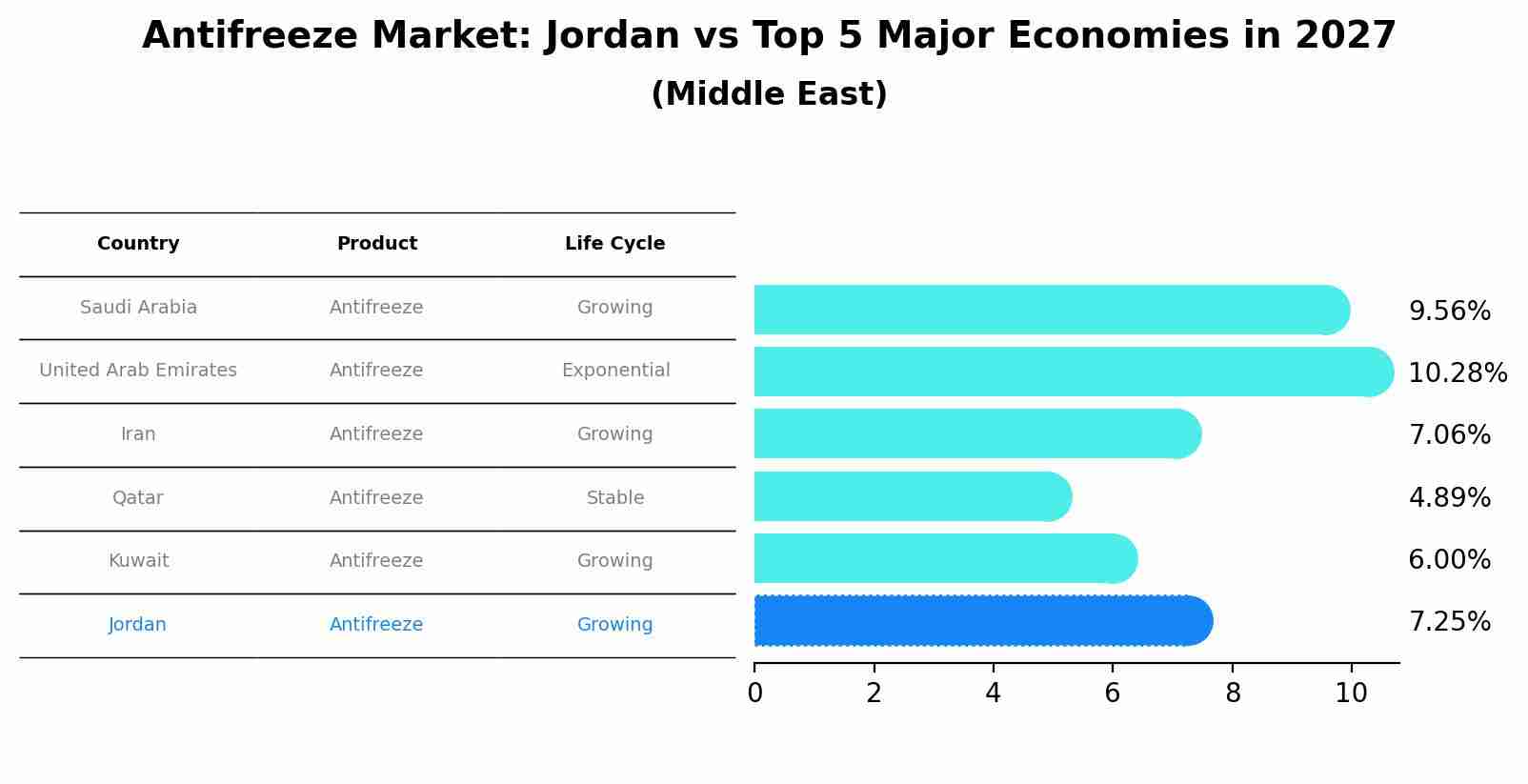 Antifreeze Market: Jordan vs Top 5 Major Economies in 2027
(Middle East)

| Country | Product | Life Cycle |
|---|---|---|
| Saudi Arabia | Antifreeze | Growing |
| United Arab Emirates | Antifreeze | Exponential |
| Iran | Antifreeze | Growing |
| Qatar | Antifreeze | Stable |
| Kuwait | Antifreeze | Growing |
| Jordan | Antifreeze | Growing |

9.56%
10.28%
7.06%
4.89%
6.00%
7.25%

0 2 4 6 8 10